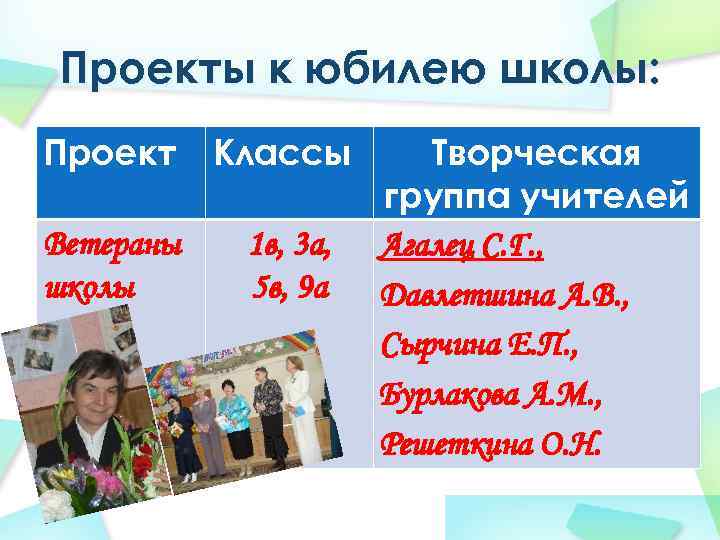 Проекты к юбилею школы:

| Проект | Классы | Творческая группа учителей |
|---|---|---|
| Ветераны школы | 1в, 3а, 5в, 9а | Агалец С.Г., Давлетшина А.В., Сырчина Е.П., Бурлакова А.М., Решеткина О.Н. |